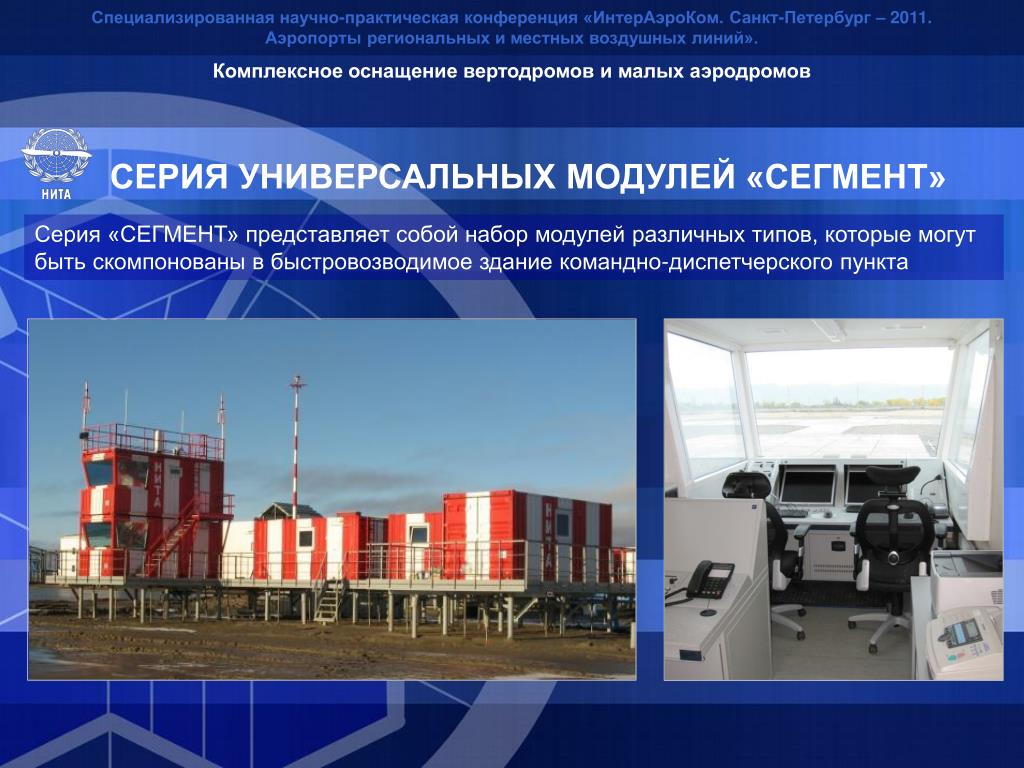 Специализированная научно-практическая конференция «ИнтерАэроКом. Санкт-Петербург – 2011. Аэропорты региональных и местных воздушных линий».

Комплексное оснащение вертодромов и малых аэродромов

НИТА

СЕРИЯ УНИВЕРСАЛЬНЫХ МОДУЛЕЙ «СЕГМЕНТ»

Серия «СЕГМЕНТ» представляет собой набор модулей различных типов, которые могут быть скомпонованы в быстровозводимое здание командно-диспетчерского пункта

НИТА

НИТА